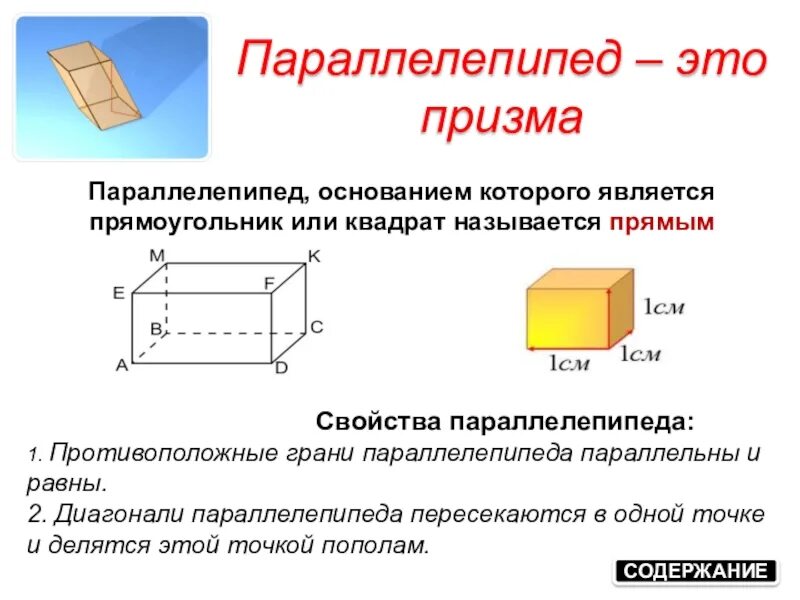 Параллелепипед – это призма

Параллелепипед, основанием которого является прямоугольник или квадрат называется прямым

M
K
E
F
B
C
A
D

1см
1см
1см

Свойства параллелепипеда:
1. Противоположные грани параллелепипеда параллельны и равны.
2. Диагонали параллелепипеда пересекаются в одной точке и делятся этой точкой пополам.

СОДЕРЖАНИЕ